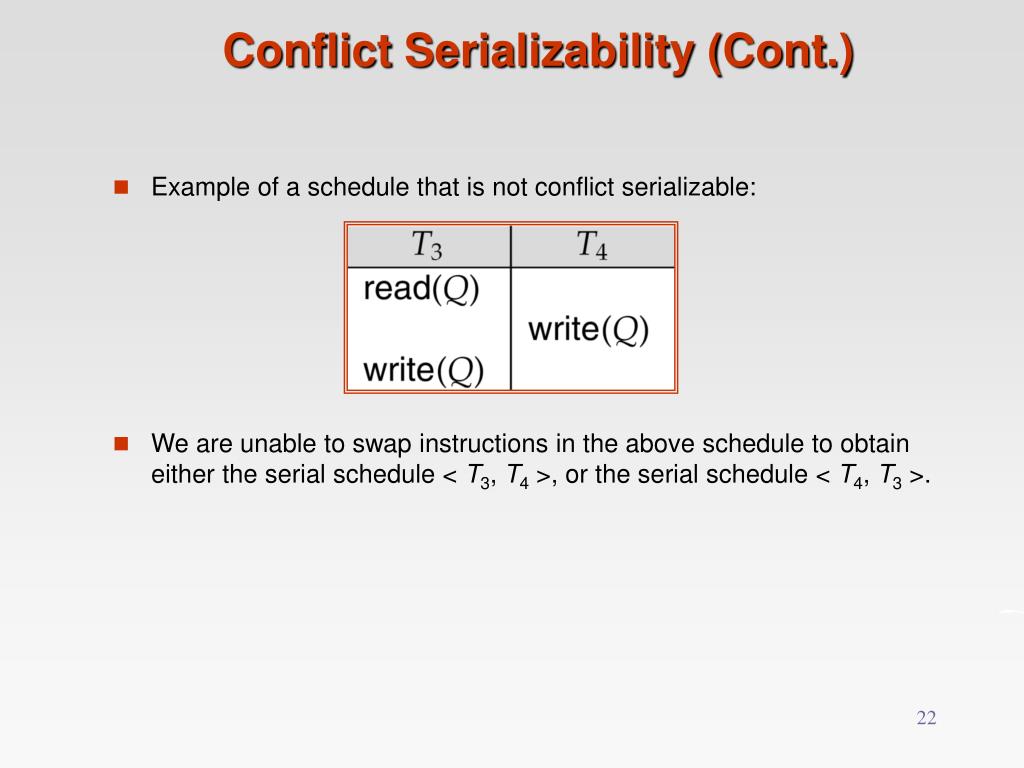 Conflict Serializability (Cont.)

Example of a schedule that is not conflict serializable:

| $T_3$ | $T_4$ |
|---|---|
| read($Q$) | |
| | write($Q$) |
| write($Q$) | |

We are unable to swap instructions in the above schedule to obtain either the serial schedule < $T_3$, $T_4$ >, or the serial schedule < $T_4$, $T_3$ >.

22